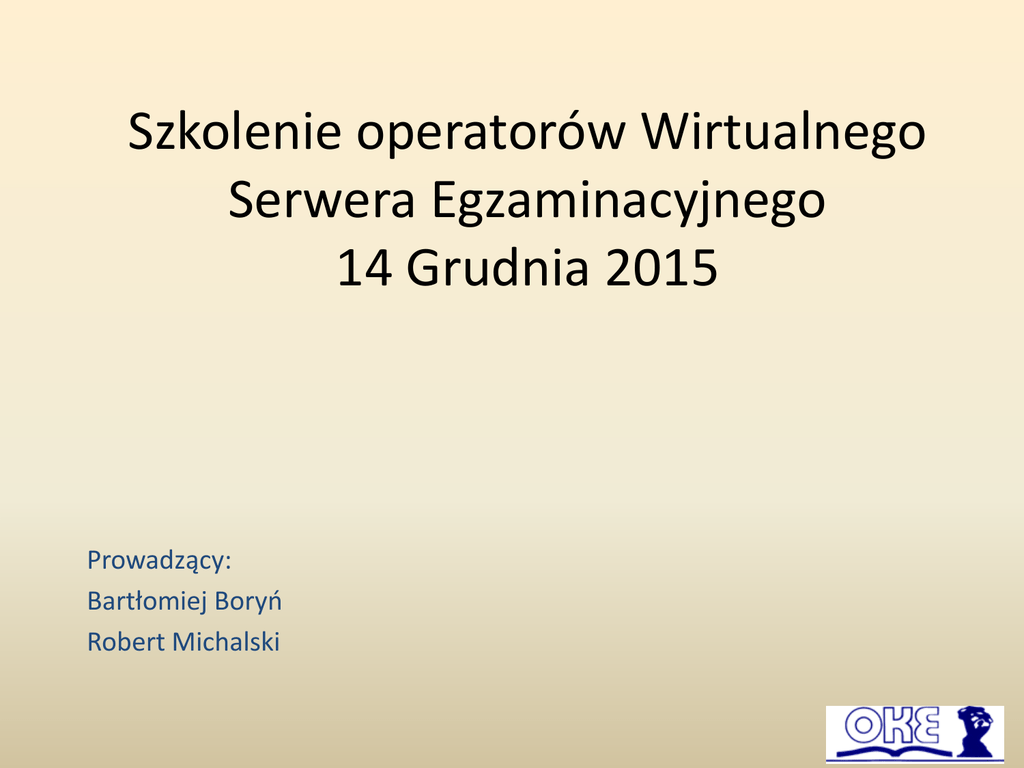 Szkolenie operatorów Wirtualnego Serwera Egzaminacyjnego
14 Grudnia 2015

Prowadzący:
Bartłomiej Boryń
Robert Michalski

OKE